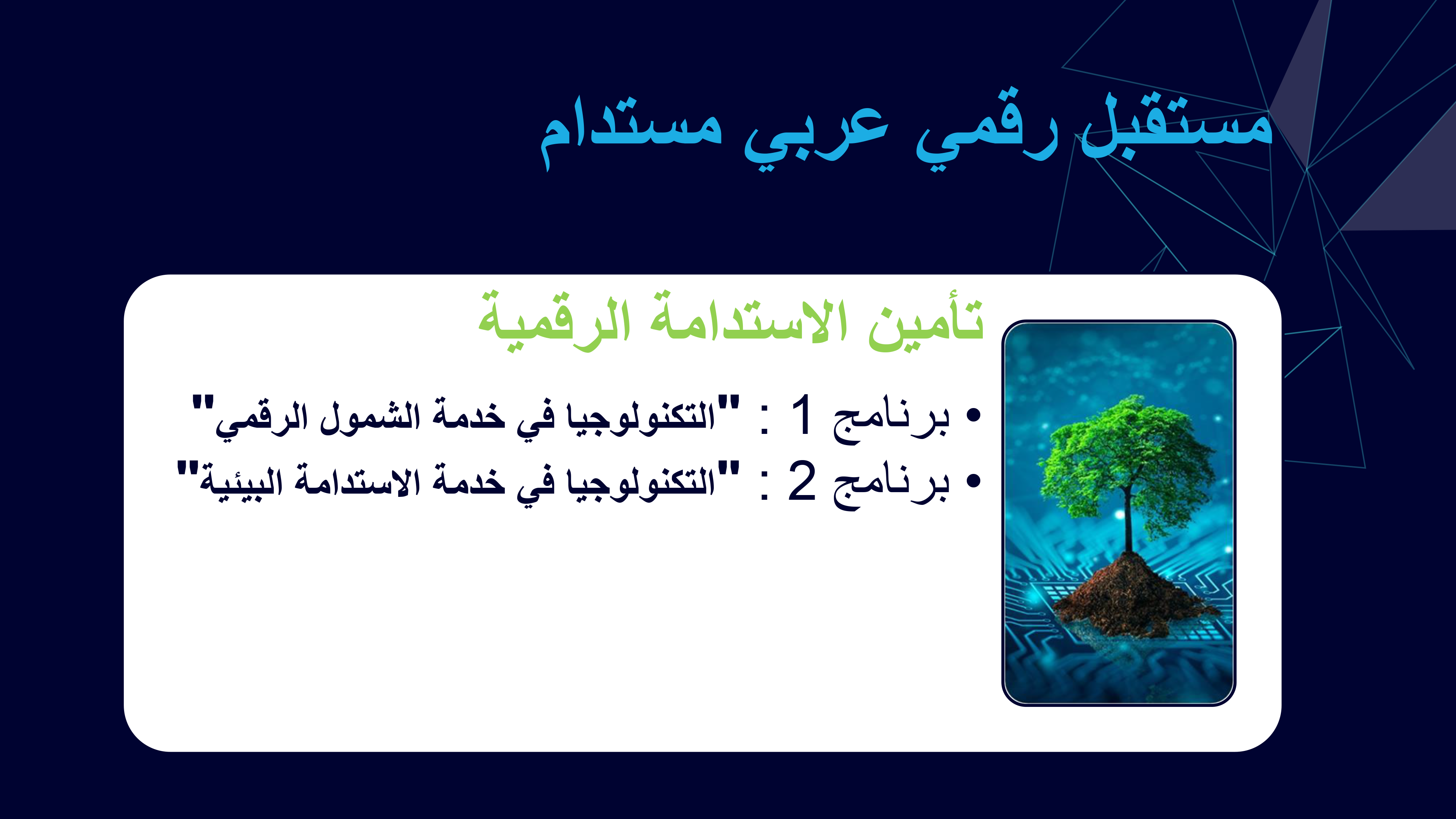 مستقبل رقمي عربي مستدام

تأمين الاستدامة الرقمية

• برنامج 1 : "التكنولوجيا في خدمة الشمول الرقمي"
• برنامج 2 : "التكنولوجيا في خدمة الاستدامة البيئية"